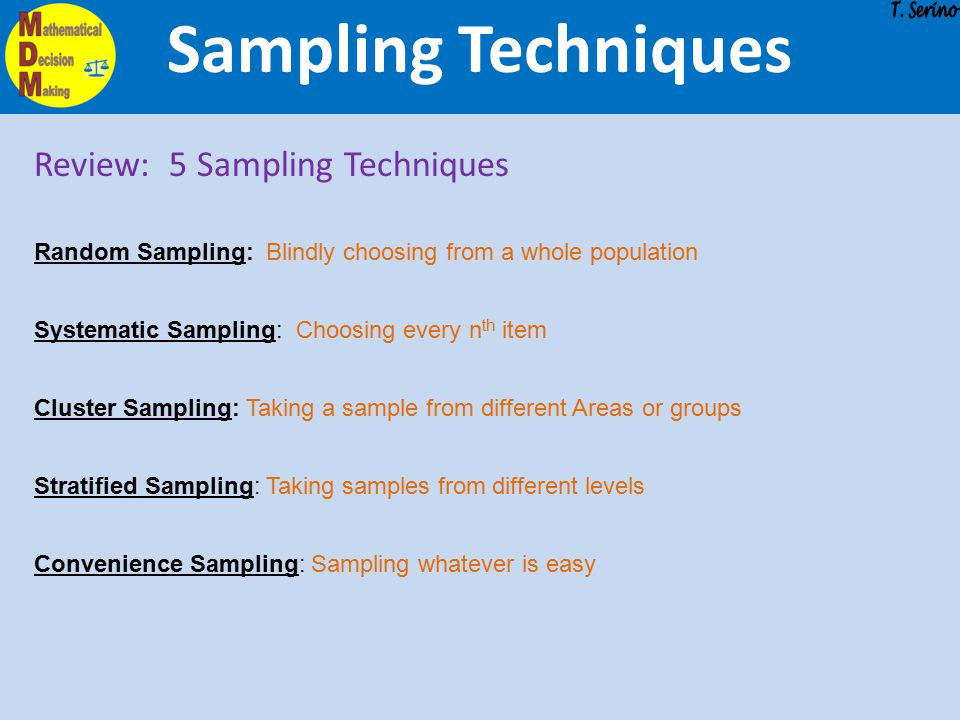 Mathematical Decision Making

Sampling Techniques

T. Serino

Review: 5 Sampling Techniques

Random Sampling: Blindly choosing from a whole population

Systematic Sampling: Choosing every $n^{th}$ item

Cluster Sampling: Taking a sample from different Areas or groups

Stratified Sampling: Taking samples from different levels

Convenience Sampling: Sampling whatever is easy